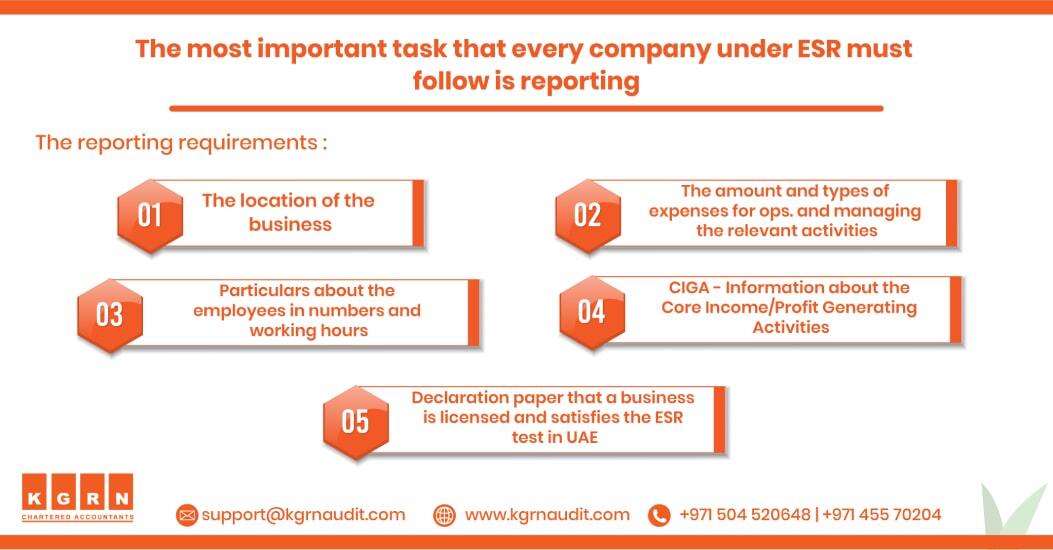 The most important task that every company under ESR must follow is reporting

The reporting requirements :

01 The location of the business

02 The amount and types of expenses for ops. and managing the relevant activities

03 Particulars about the employees in numbers and working hours

04 CIGA - Information about the Core Income/Profit Generating Activities

05 Declaration paper that a business is licensed and satisfies the ESR test in UAE

K G R N
CHARTERED ACCOUNTANTS

support@kgrnaudit.com www.kgrnaudit.com +971 504 520648 | +971 455 70204